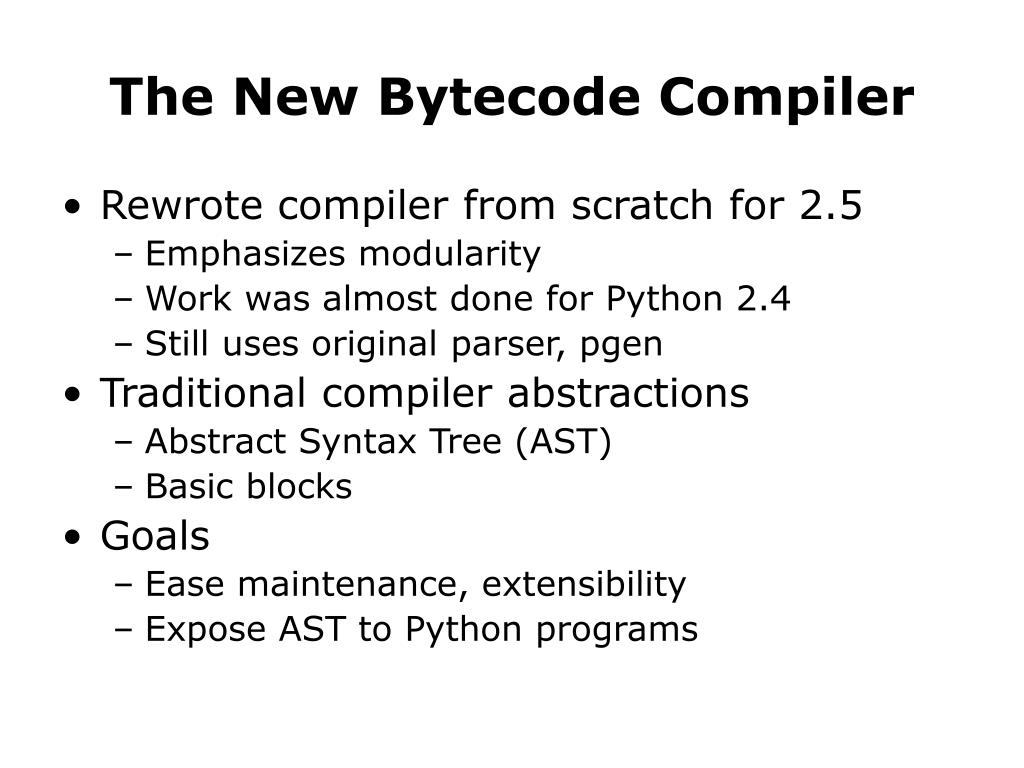 The New Bytecode Compiler

• Rewrote compiler from scratch for 2.5
– Emphasizes modularity
– Work was almost done for Python 2.4
– Still uses original parser, pgen

• Traditional compiler abstractions
– Abstract Syntax Tree (AST)
– Basic blocks

• Goals
– Ease maintenance, extensibility
– Expose AST to Python programs